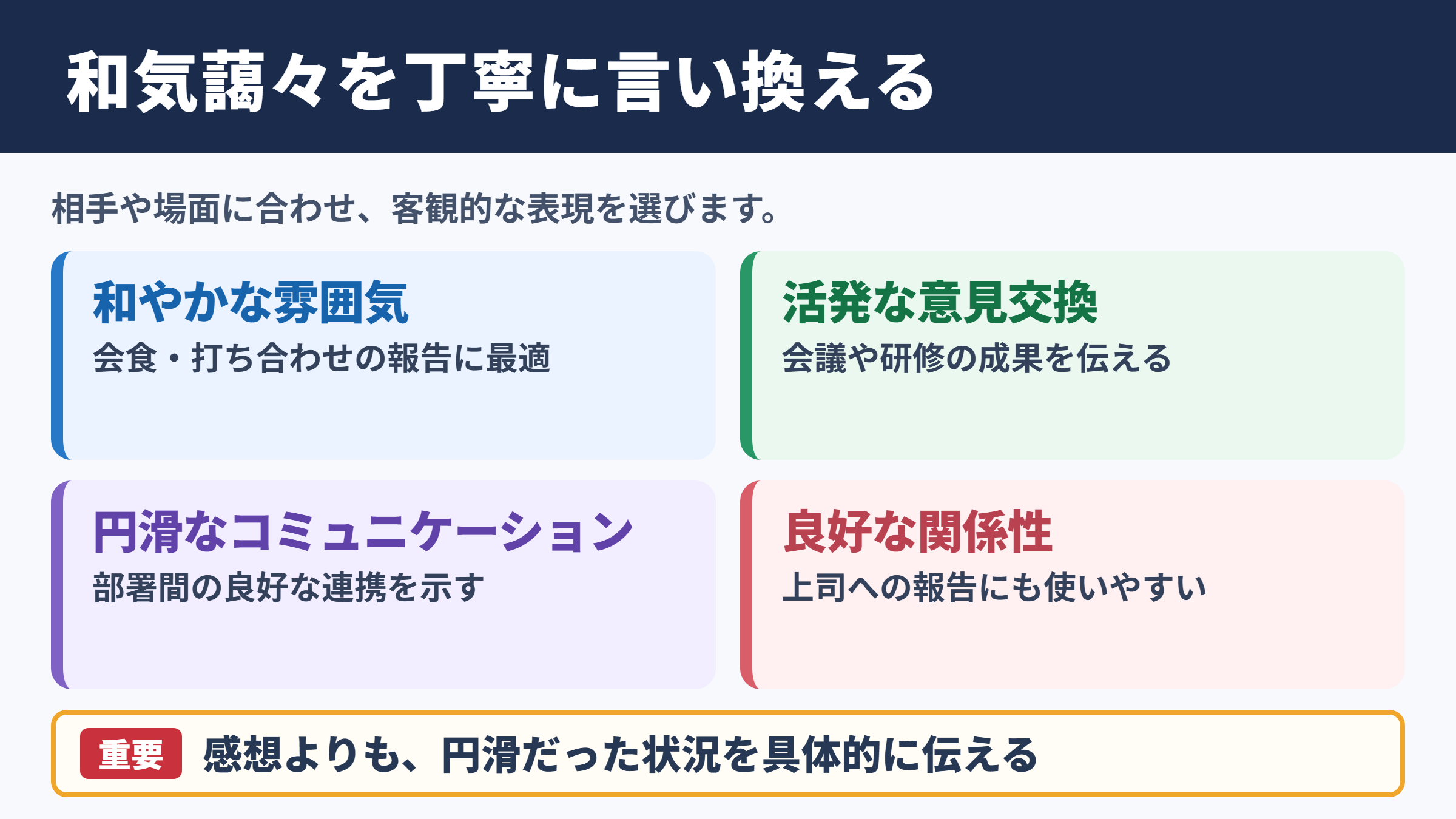 和気藹々を丁寧に言い換える

相手や場面に合わせ、客観的な表現を選びます。

和やかな雰囲気
会食・打ち合わせの報告に最適

活発な意見交換
会議や研修の成果を伝える

円滑なコミュニケーション
部署間の良好な連携を示す

良好な関係性
上司への報告にも使いやすい

重要 感想よりも、円滑だった状況を具体的に伝える